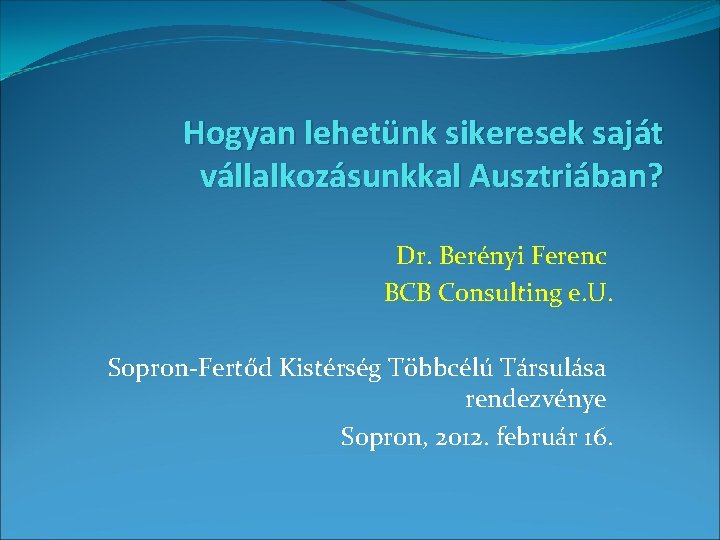 Hogyan lehetünk sikeresek saját vállalkozásunkkal Ausztriában?

Dr. Berényi Ferenc
BCB Consulting e.U.

Sopron-Fertőd Kistérség Többcélú Társulása rendezvénye
Sopron, 2012. február 16.